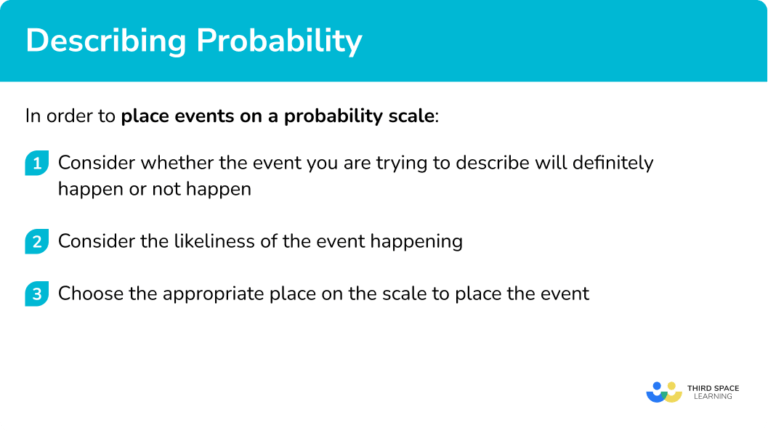 Describing Probability

In order to place events on a probability scale:

1 Consider whether the event you are trying to describe will definitely happen or not happen

2 Consider the likeliness of the event happening

3 Choose the appropriate place on the scale to place the event

THIRD SPACE LEARNING